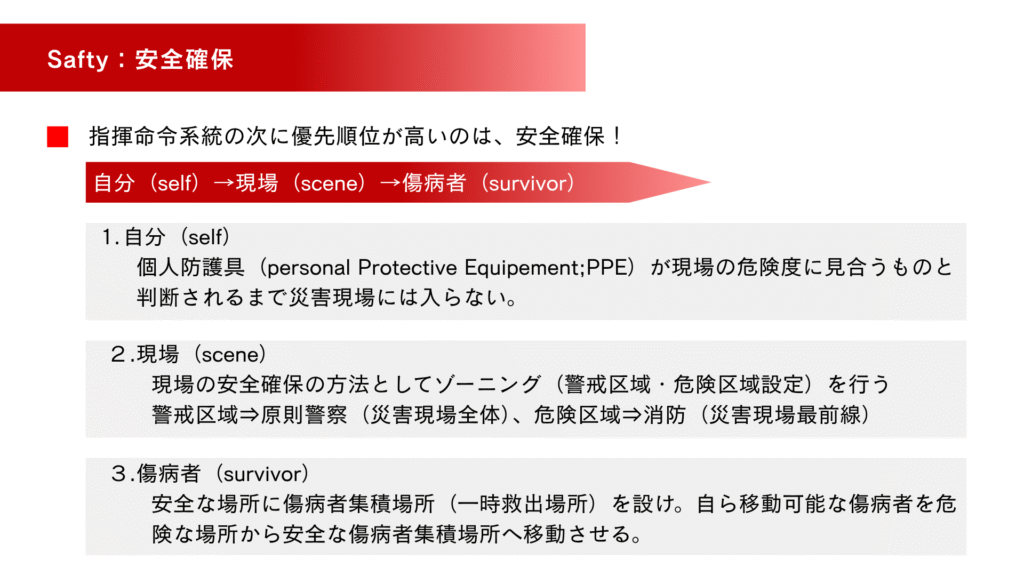 Safty：安全確保

指揮命令系統の次に優先順位が高いのは、安全確保！

自分（self）→現場（scene）→傷病者（survivor）

1. 自分（self）
個人防護具（personal Protective Equipement;PPE）が現場の危険度に見合うものと判断されるまで災害現場には入らない。

２.現場（scene）
現場の安全確保の方法としてゾーニング（警戒区域・危険区域設定）を行う
警戒区域⇒原則警察（災害現場全体）、危険区域⇒消防（災害現場最前線）

３.傷病者（survivor）
安全な場所に傷病者集積場所（一時救出場所）を設け。自ら移動可能な傷病者を危険な場所から安全な傷病者集積場所へ移動させる。